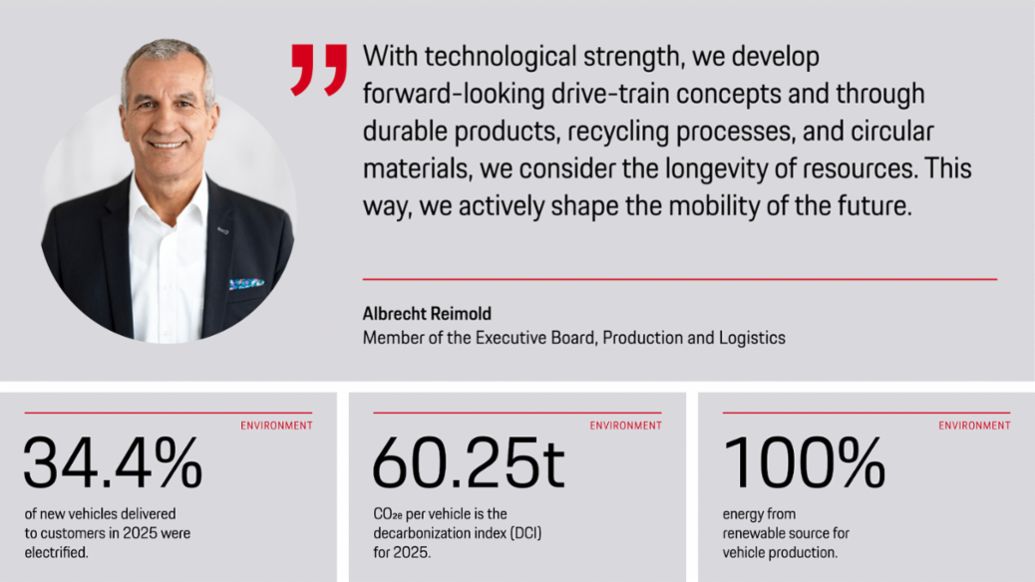 With technological strength, we develop forward-looking drive-train concepts and through durable products, recycling processes, and circular materials, we consider the longevity of resources. This way, we actively shape the mobility of the future.

Albrecht Reimold
Member of the Executive Board, Production and Logistics

ENVIRONMENT
34.4%
of new vehicles delivered to customers in 2025 were electrified.

ENVIRONMENT
60.25t
$CO_{2e}$ per vehicle is the decarbonization index (DCI) for 2025.

ENVIRONMENT
100%
energy from renewable source for vehicle production.